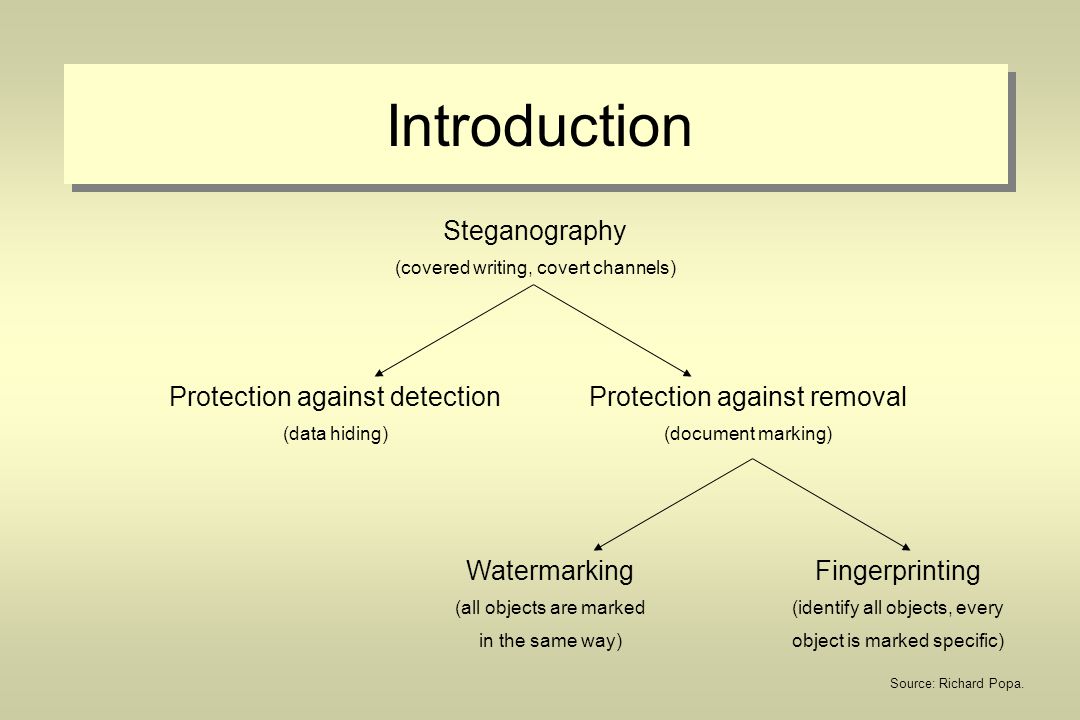 Introduction

Steganography
(covered writing, covert channels)

Protection against detection
(data hiding)

Protection against removal
(document marking)

Watermarking
(all objects are marked in the same way)

Fingerprinting
(identify all objects, every object is marked specific)

Source: Richard Popa.